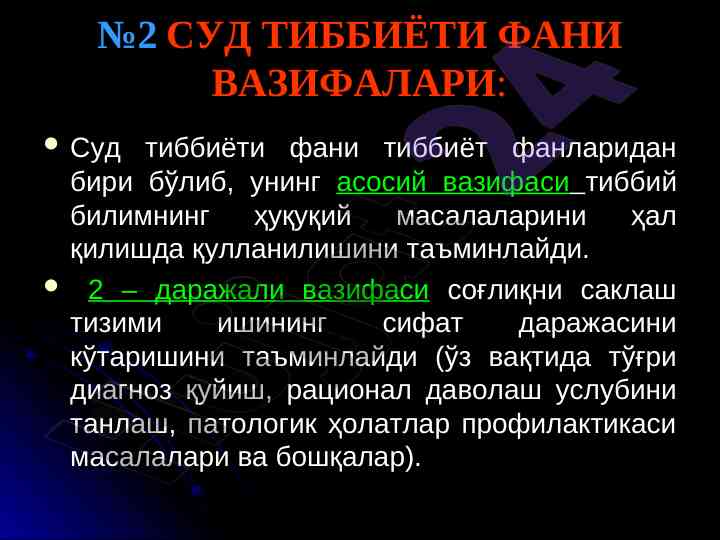 №2 СУД ТИББИЁТИ ФАНИ ВАЗИФАЛАРИ:

• Суд тиббиёти фани тиббиёт фанларидан бири бўлиб, унинг асосий вазифаси тиббий билимнинг ҳуқуқий масалаларини ҳал қилишда қулланилишини таъминлайди.

• 2 – даражали вазифаси соғлиқни саклаш тизими ишининг сифат даражасини кўтаришини таъминлайди (ўз вақтида тўғри диагноз қуйиш, рационал даволаш услубини танлаш, патологик ҳолатлар профилактикаси масалалари ва бошқалар).